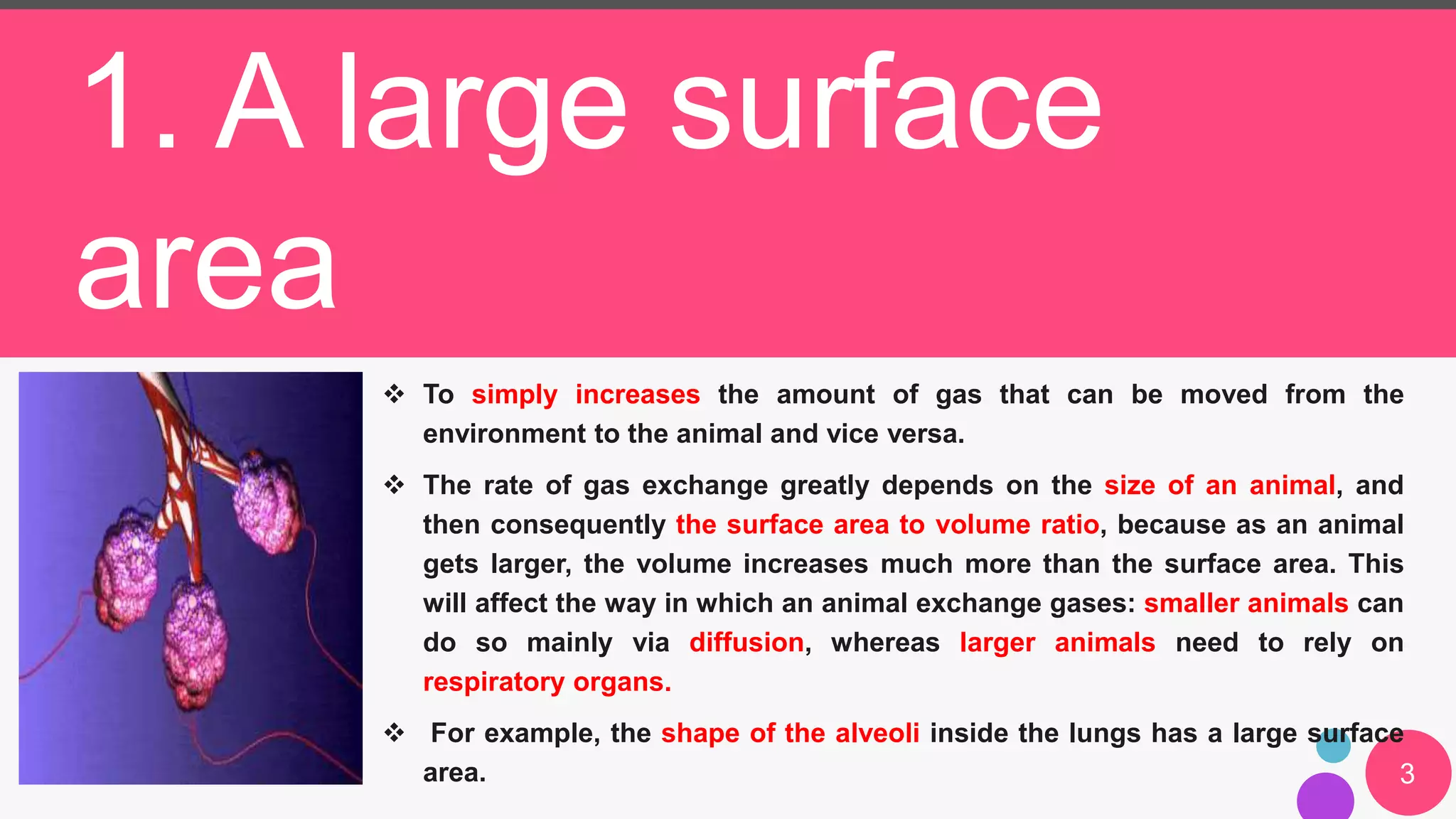 1. A large surface area

❖ To simply increases the amount of gas that can be moved from the environment to the animal and vice versa.

❖ The rate of gas exchange greatly depends on the size of an animal, and then consequently the surface area to volume ratio, because as an animal gets larger, the volume increases much more than the surface area. This will affect the way in which an animal exchange gases: smaller animals can do so mainly via diffusion, whereas larger animals need to rely on respiratory organs.

❖ For example, the shape of the alveoli inside the lungs has a large surface area.

3